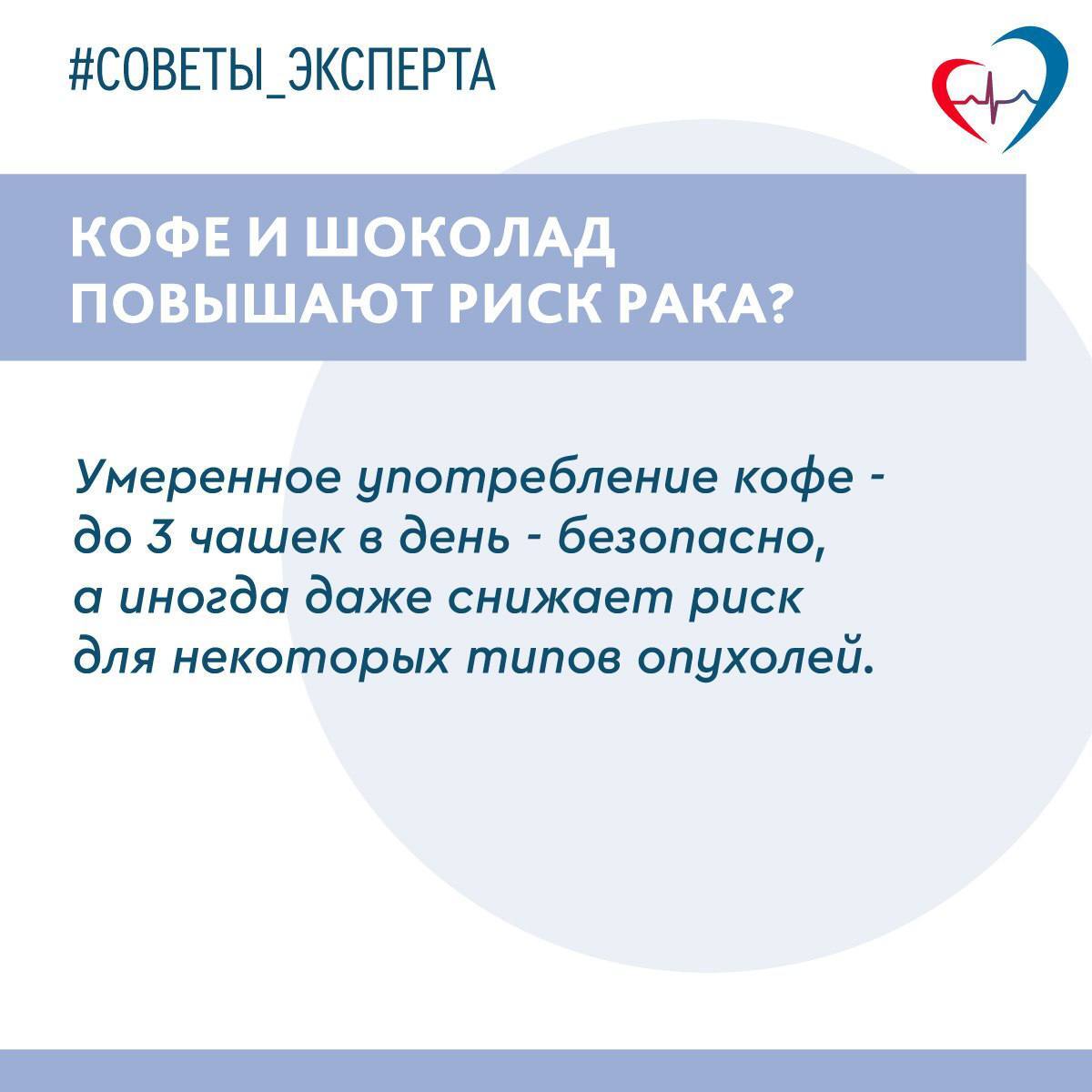 #СОВЕТЫ_ЭКСПЕРТА

КОФЕ И ШОКОЛАД ПОВЫШАЮТ РИСК РАКА?

Умеренное употребление кофе - до 3 чашек в день - безопасно, а иногда даже снижает риск для некоторых типов опухолей.